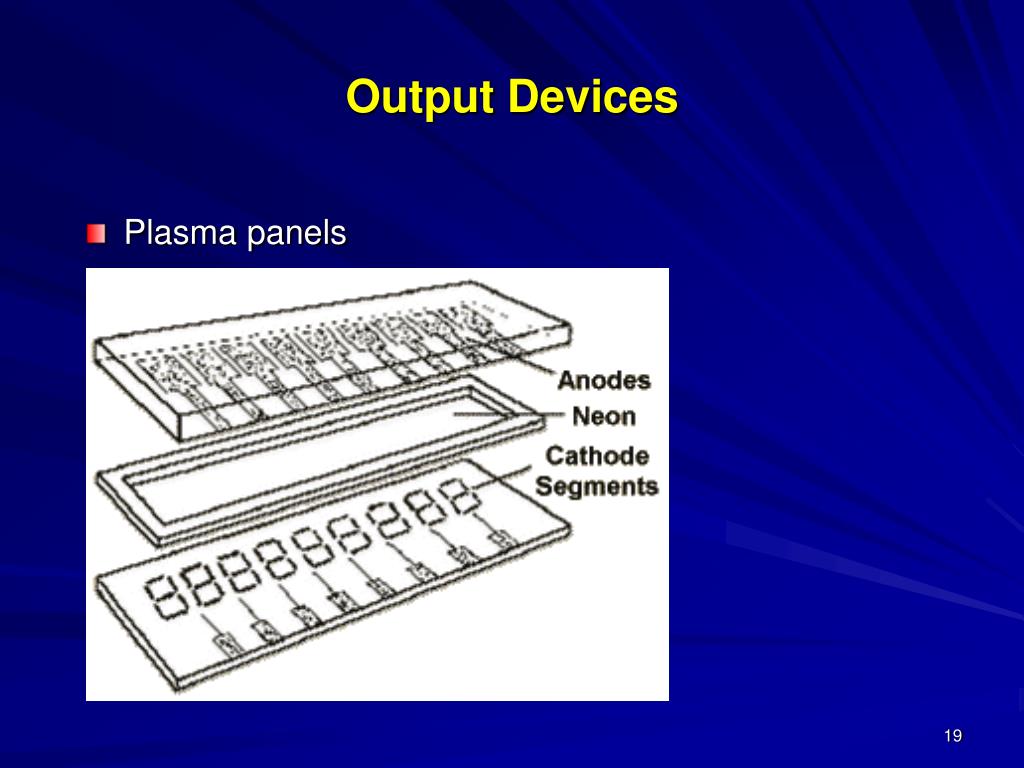 Output Devices

Plasma panels

Anodes
Neon
Cathode Segments

19